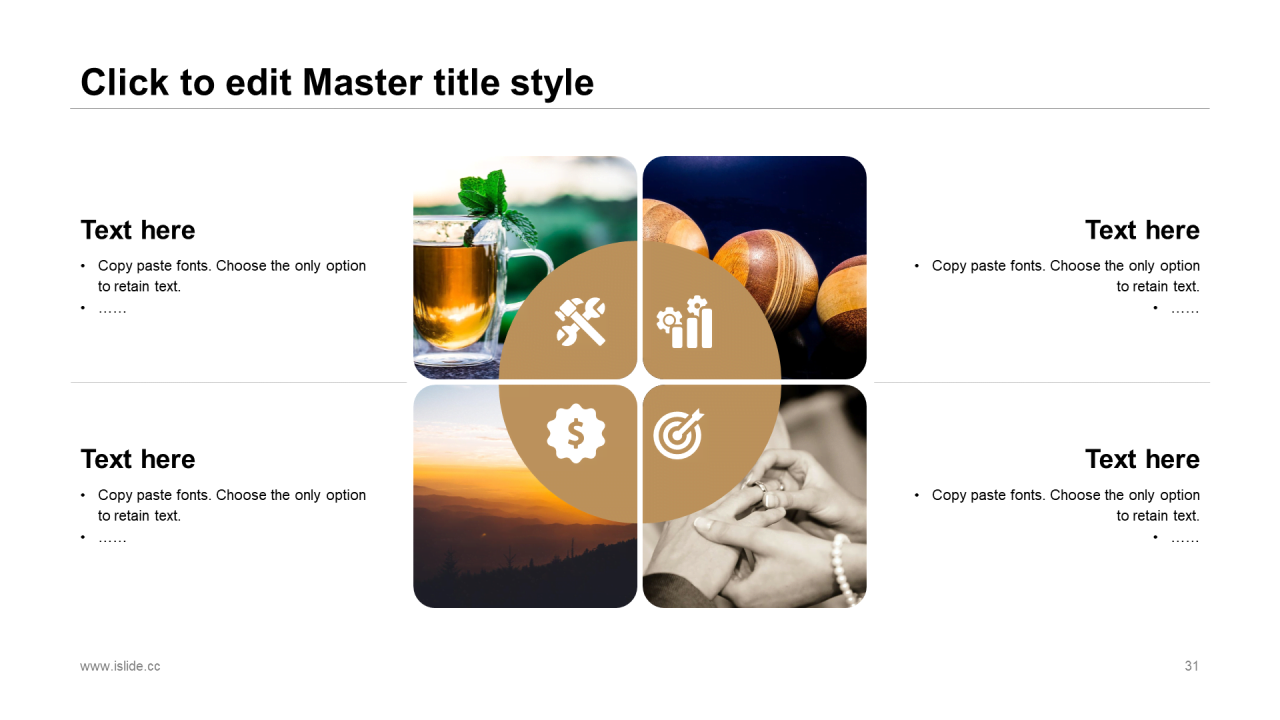 Click to edit Master title style

Text here

• Copy paste fonts. Choose the only option to retain text.
• ……

Text here

• Copy paste fonts. Choose the only option to retain text.
• ……

Text here

• Copy paste fonts. Choose the only option to retain text.
• ……

Text here

• Copy paste fonts. Choose the only option to retain text.
• ……

www.islide.cc

31